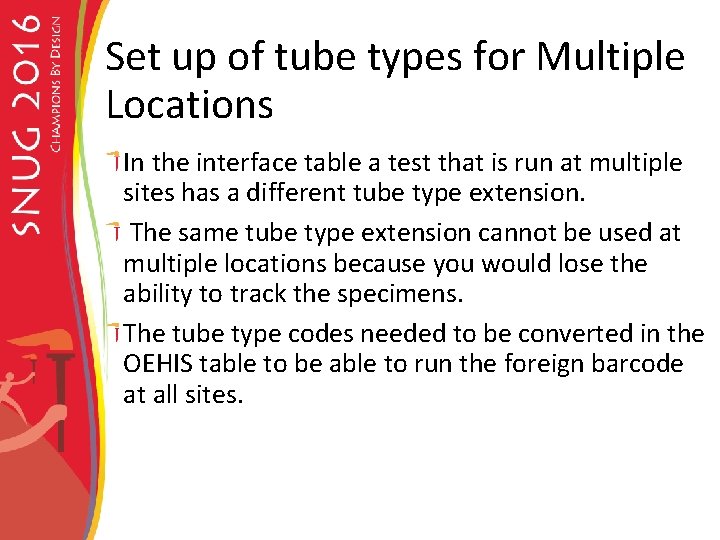 SNUG 2016
CHAMPIONS BY DESIGN

Set up of tube types for Multiple Locations

In the interface table a test that is run at multiple sites has a different tube type extension.

The same tube type extension cannot be used at multiple locations because you would lose the ability to track the specimens.

The tube type codes needed to be converted in the OEHIS table to be able to run the foreign barcode at all sites.